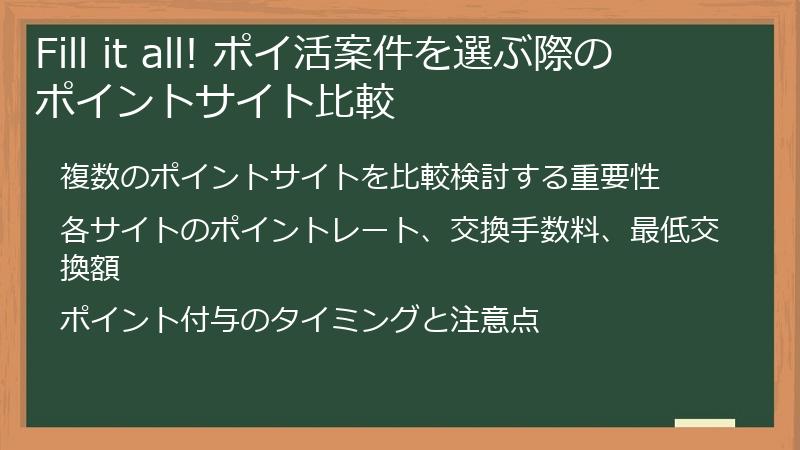 Fill it all! ポイ活案件を選ぶ際のポイントサイト比較

複数のポイントサイトを比較検討する重要性

各サイトのポイントレート、交換手数料、最低交換額

ポイント付与のタイミングと注意点